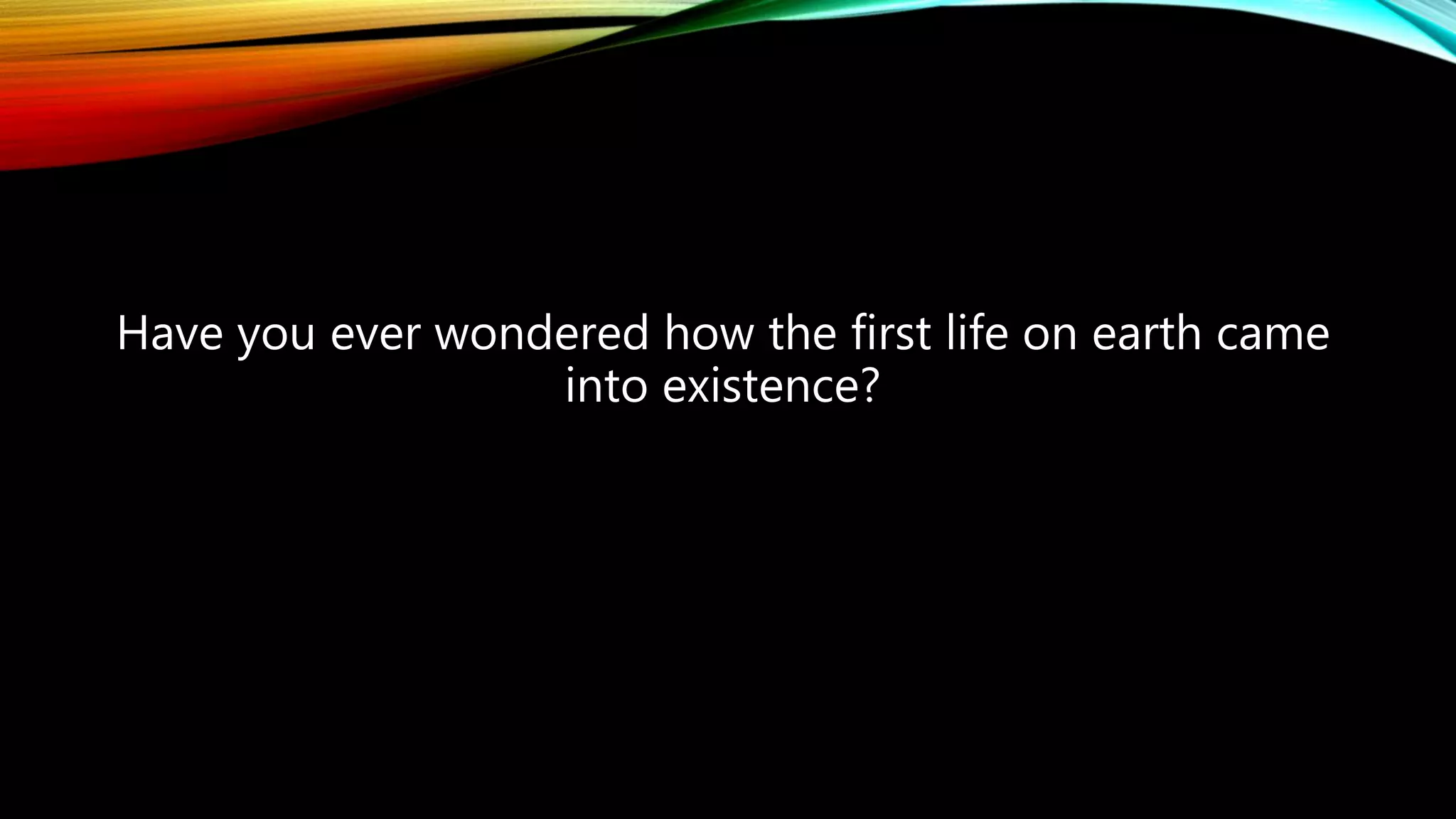 Have you ever wondered how the first life on earth came into existence?